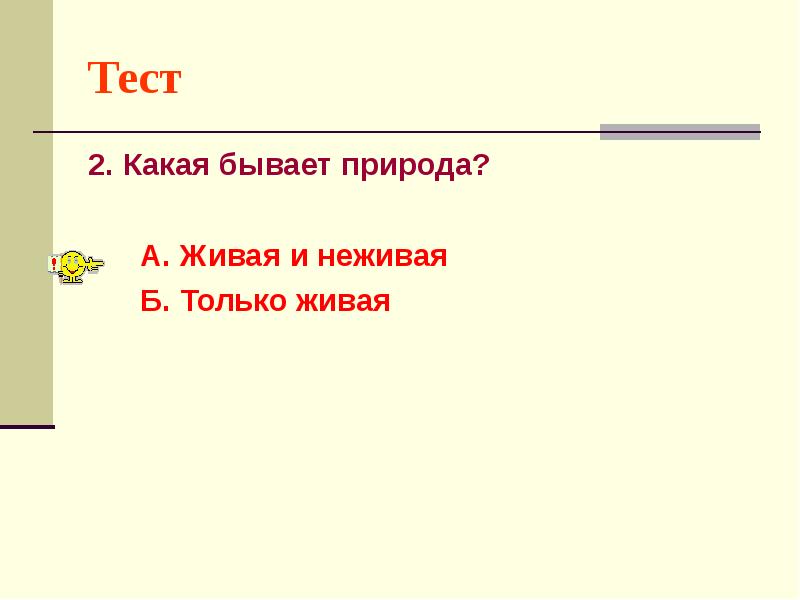 Тест

2. Какая бывает природа?

А. Живая и неживая

Б. Только живая